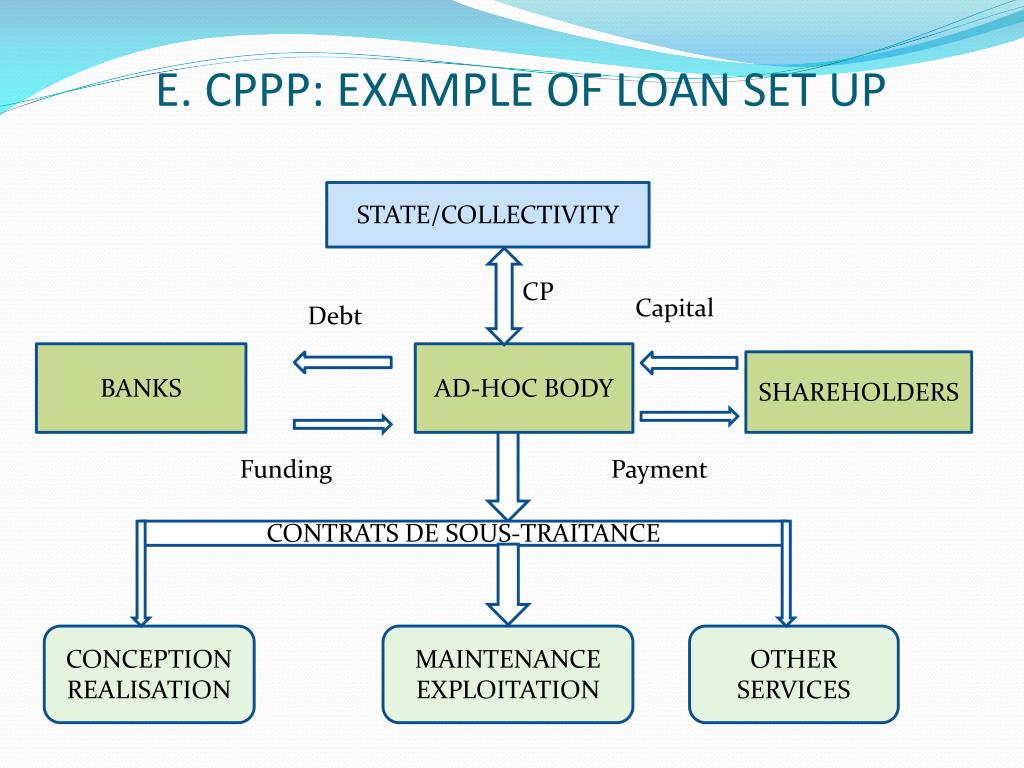 E. CPPP: EXAMPLE OF LOAN SET UP

STATE/COLLECTIVITY

CP

Debt

Capital

BANKS

AD-HOC BODY

SHAREHOLDERS

Funding

Payment

CONTRATS DE SOUS-TRAITANCE

CONCEPTION
REALISATION

MAINTENANCE
EXPLOITATION

OTHER
SERVICES